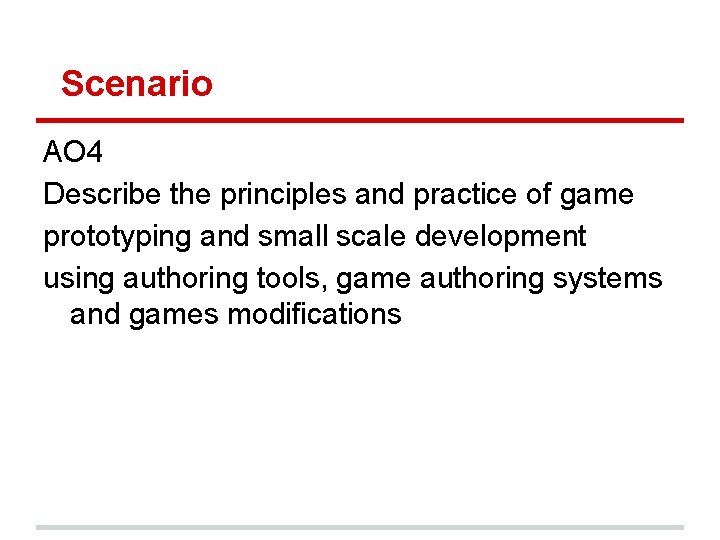 Scenario

AO4

Describe the principles and practice of game

prototyping and small scale development

using authoring tools, game authoring systems and games modifications